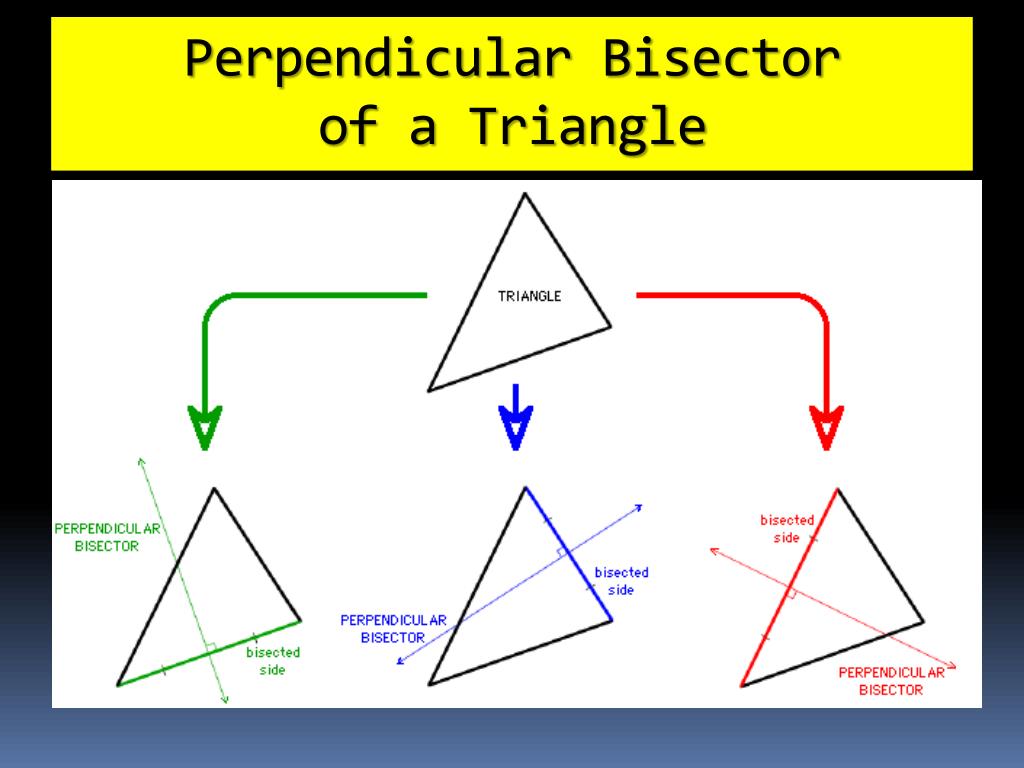 Perpendicular Bisector of a Triangle

TRIANGLE

PERPENDICULAR BISECTOR

bisected side

PERPENDICULAR BISECTOR

bisected side

bisected side

PERPENDICULAR BISECTOR